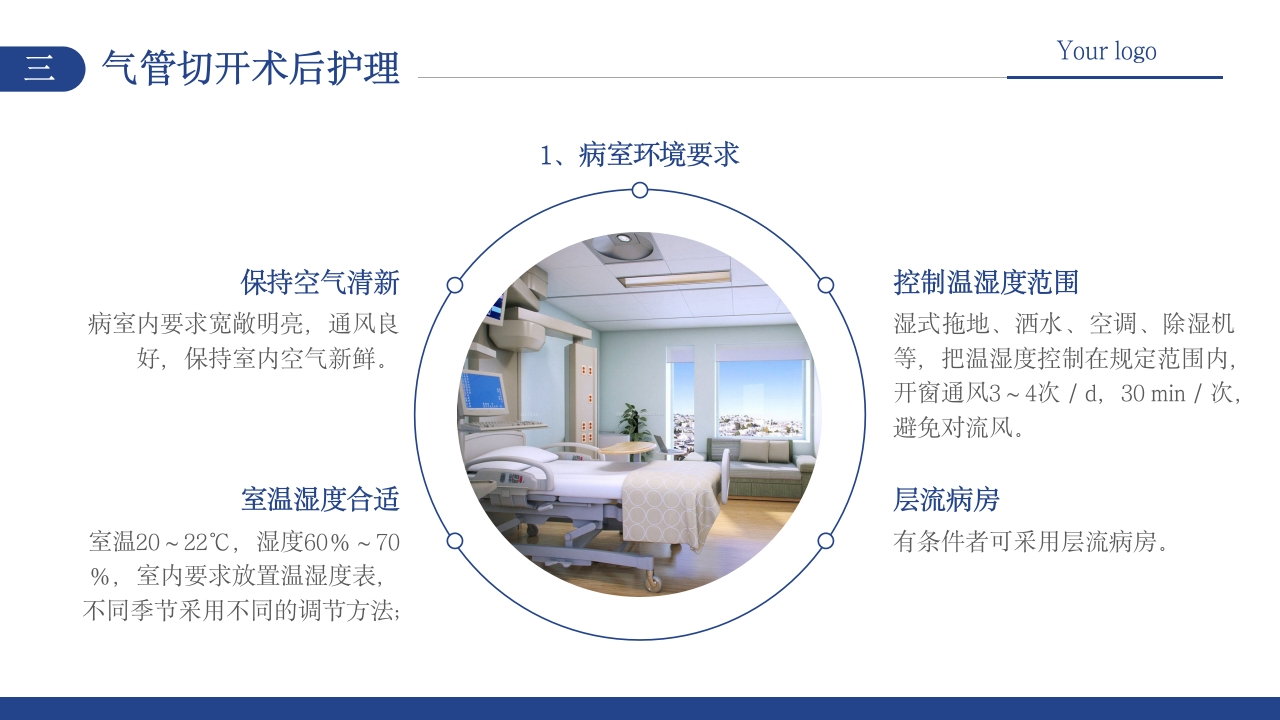 三 气管切开术后护理

Your logo

1、病室环境要求

保持空气清新
病室内要求宽敞明亮，通风良好，保持室内空气新鲜。

室温湿度合适
室温20～22℃，湿度60%～70%，室内要求放置温湿度表，不同季节采用不同的调节方法;

控制温湿度范围
湿式拖地、洒水、空调、除湿机等，把温湿度控制在规定范围内，开窗通风3～4次 / d，30 min / 次，避免对流风。

层流病房
有条件者可采用层流病房。